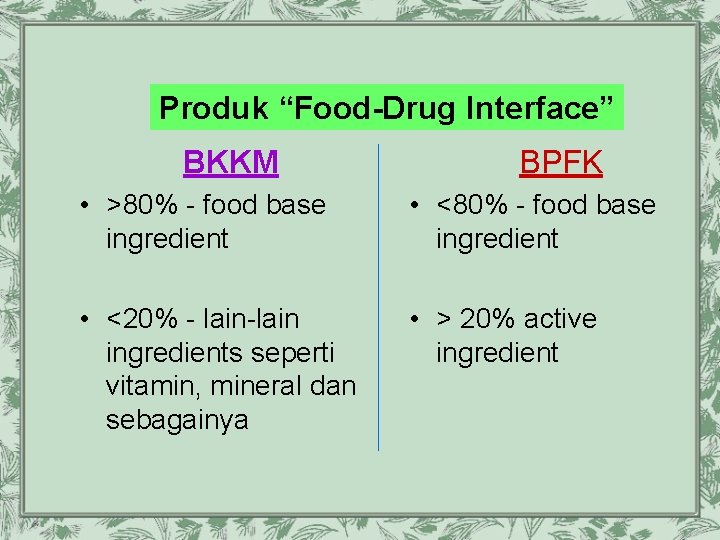 Produk “Food-Drug Interface”

BKKM

• >80% - food base ingredient

• <20% - lain-lain ingredients seperti vitamin, mineral dan sebagainya

BPFK

• <80% - food base ingredient

• > 20% active ingredient